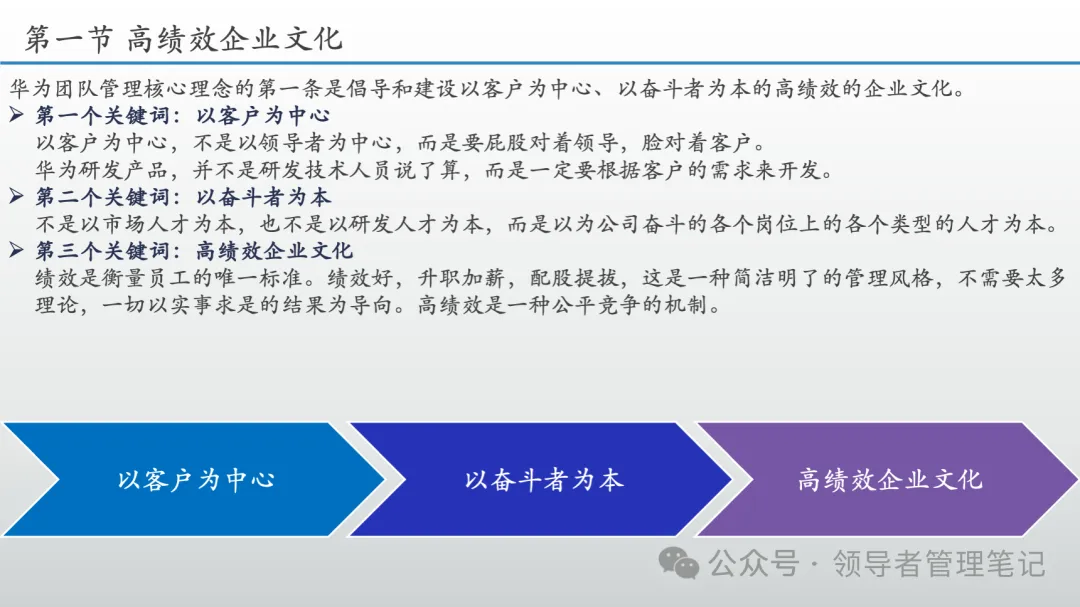 第一节 高绩效企业文化

华为团队管理核心理念的第一条是倡导和建设以客户为中心、以奋斗者为本的高绩效的企业文化。

➢ 第一个关键词：以客户为中心

以客户为中心，不是以领导者为中心，而是要屁股对着领导，脸对着客户。

华为研发产品，并不是研发技术人员说了算，而是一定要根据客户的需求来开发。

➢ 第二个关键词：以奋斗者为本

不是以市场人才为本，也不是以研发人才为本，而是以为公司奋斗的各个岗位上的各个类型的人才为本。

➢ 第三个关键词：高绩效企业文化

绩效是衡量员工的唯一标准。绩效好，升职加薪，配股提拔，这是一种简洁明了的管理风格，不需要太多理论，一切以实事求是的结果为导向。高绩效是一种公平竞争的机制。

以客户为中心

以奋斗者为本

高绩效企业文化

公众号 · 领导者管理笔记